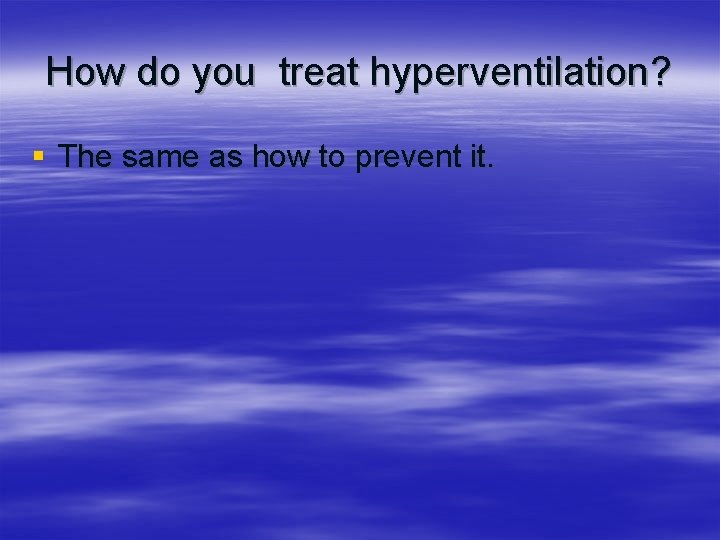 How do you treat hyperventilation?

▪ The same as how to prevent it.